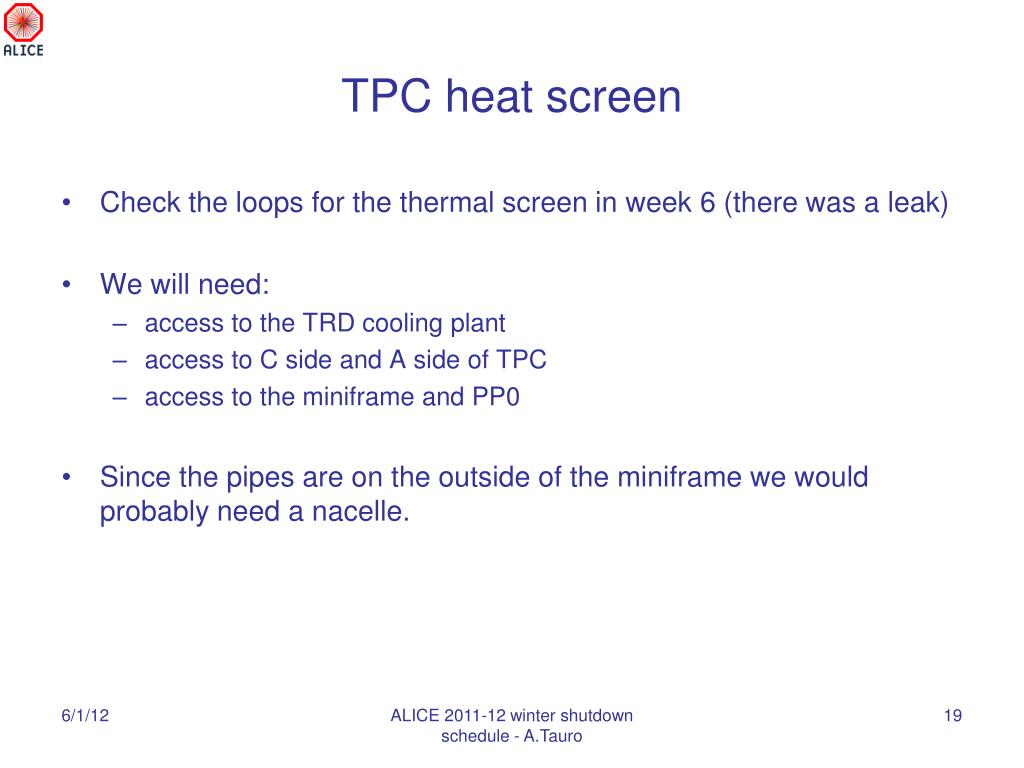 ALICE

TPC heat screen

• Check the loops for the thermal screen in week 6 (there was a leak)

• We will need:
– access to the TRD cooling plant
– access to C side and A side of TPC
– access to the miniframe and PP0

• Since the pipes are on the outside of the miniframe we would probably need a nacelle.

6/1/12

ALICE 2011-12 winter shutdown schedule - A.Tauro

19